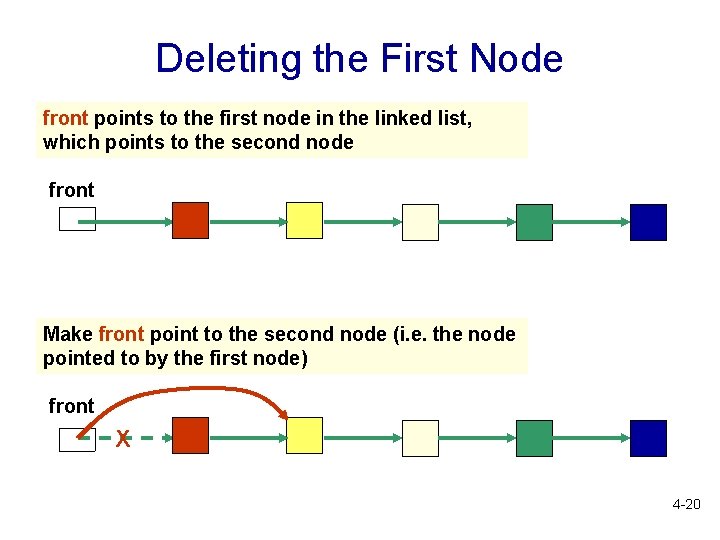 Deleting the First Node

front points to the first node in the linked list, which points to the second node

front

Make front point to the second node (i.e. the node pointed to by the first node)

front

X

4-20